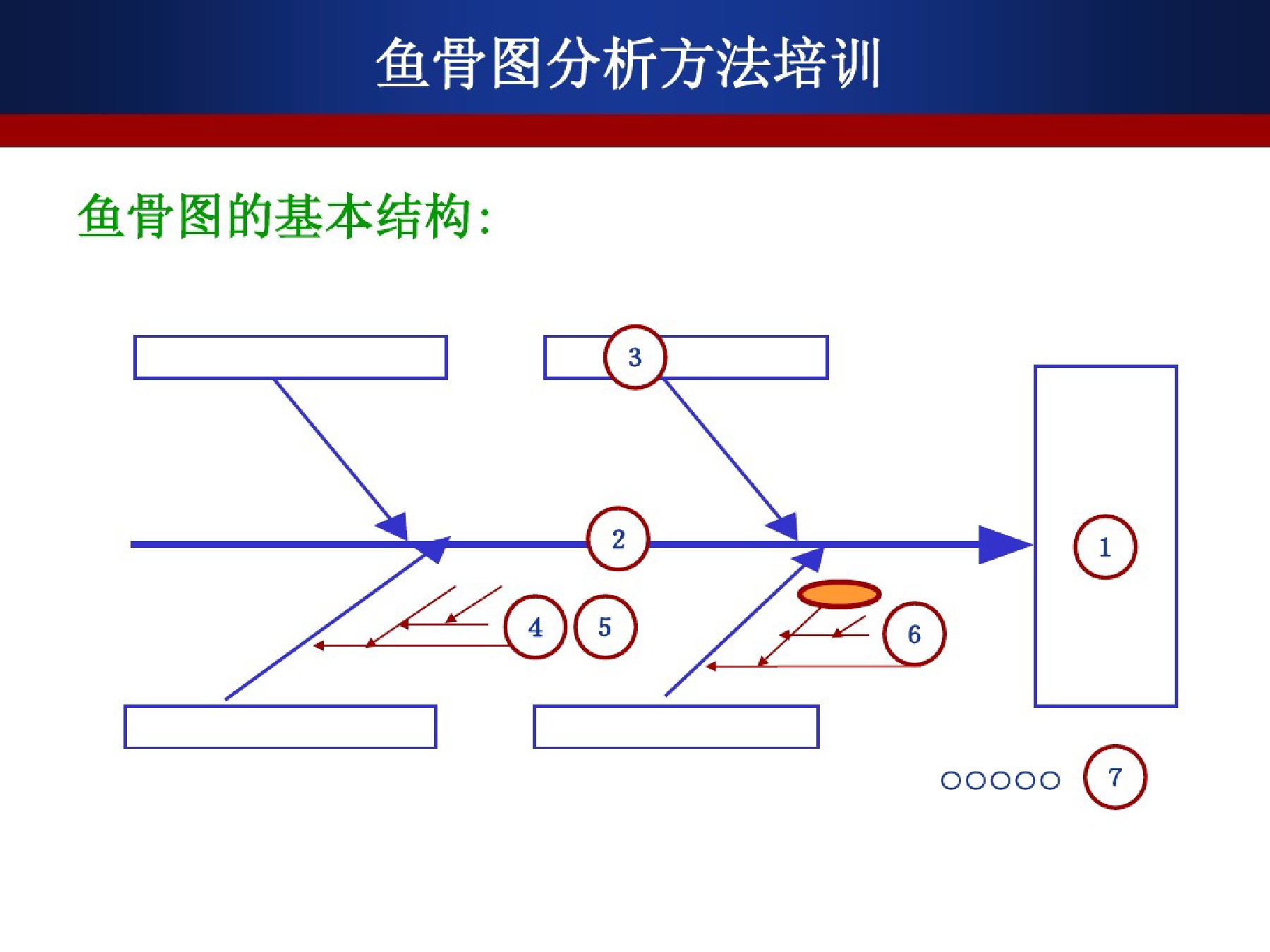 鱼骨图分析方法培训

鱼骨图的基本结构:

3

2

1

4

5

6

○○○○○

7